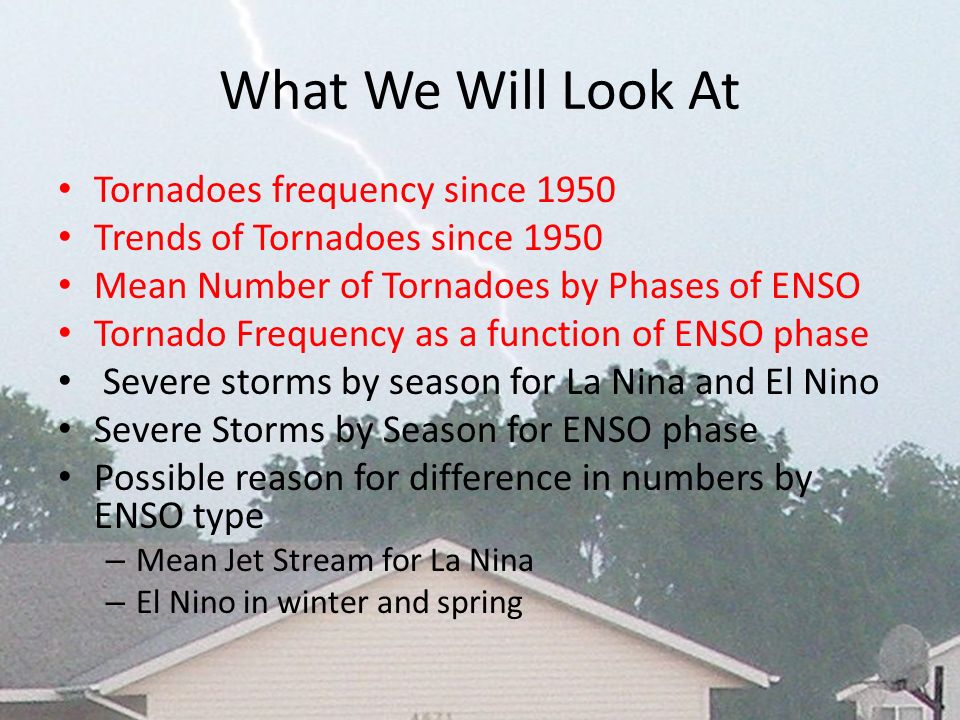 What We Will Look At

• Tornadoes frequency since 1950
• Trends of Tornadoes since 1950
• Mean Number of Tornadoes by Phases of ENSO
• Tornado Frequency as a function of ENSO phase
• Severe storms by season for La Nina and El Nino
• Severe Storms by Season for ENSO phase
• Possible reason for difference in numbers by ENSO type
– Mean Jet Stream for La Nina
– El Nino in winter and spring